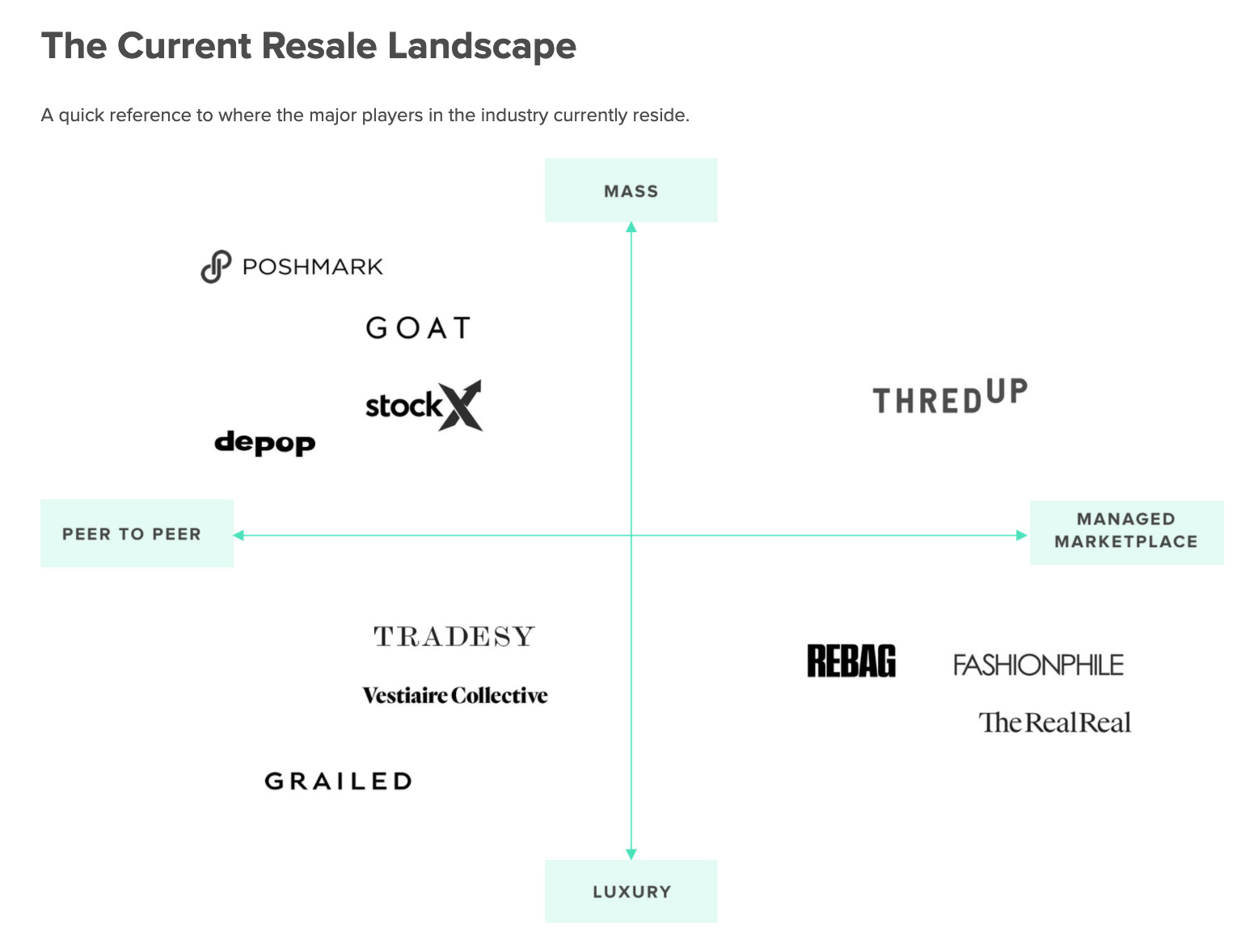 The Current Resale Landscape

A quick reference to where the major players in the industry currently reside.

MASS

POSHMARK

GOAT

stockX

depop

THREDUP

PEER TO PEER

MANAGED MARKETPLACE

TRADESY

Vestiaire Collective

GRAILED

REBAG

FASHIONPHILE

TheRealReal

LUXURY